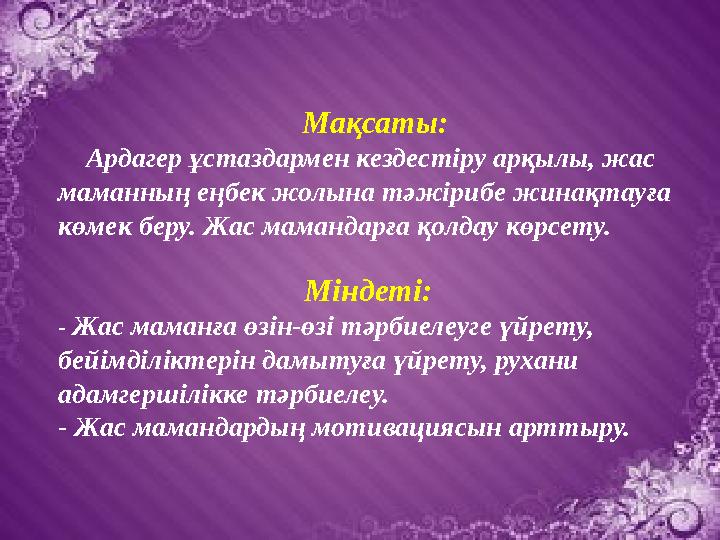 Мақсаты:

Ардагер ұстаздармен кездестіру арқылы, жас маманның еңбек жолына тәжірибе жинақтауға көмек беру. Жас мамандарға қолдау көрсету.

Міндеті:

- Жас маманға өзін-өзі тәрбиелеуге үйрету, бейімділіктерін дамытуға үйрету, рухани адамгершілікке тәрбиелеу.
- Жас мамандардың мотивациясын арттыру.